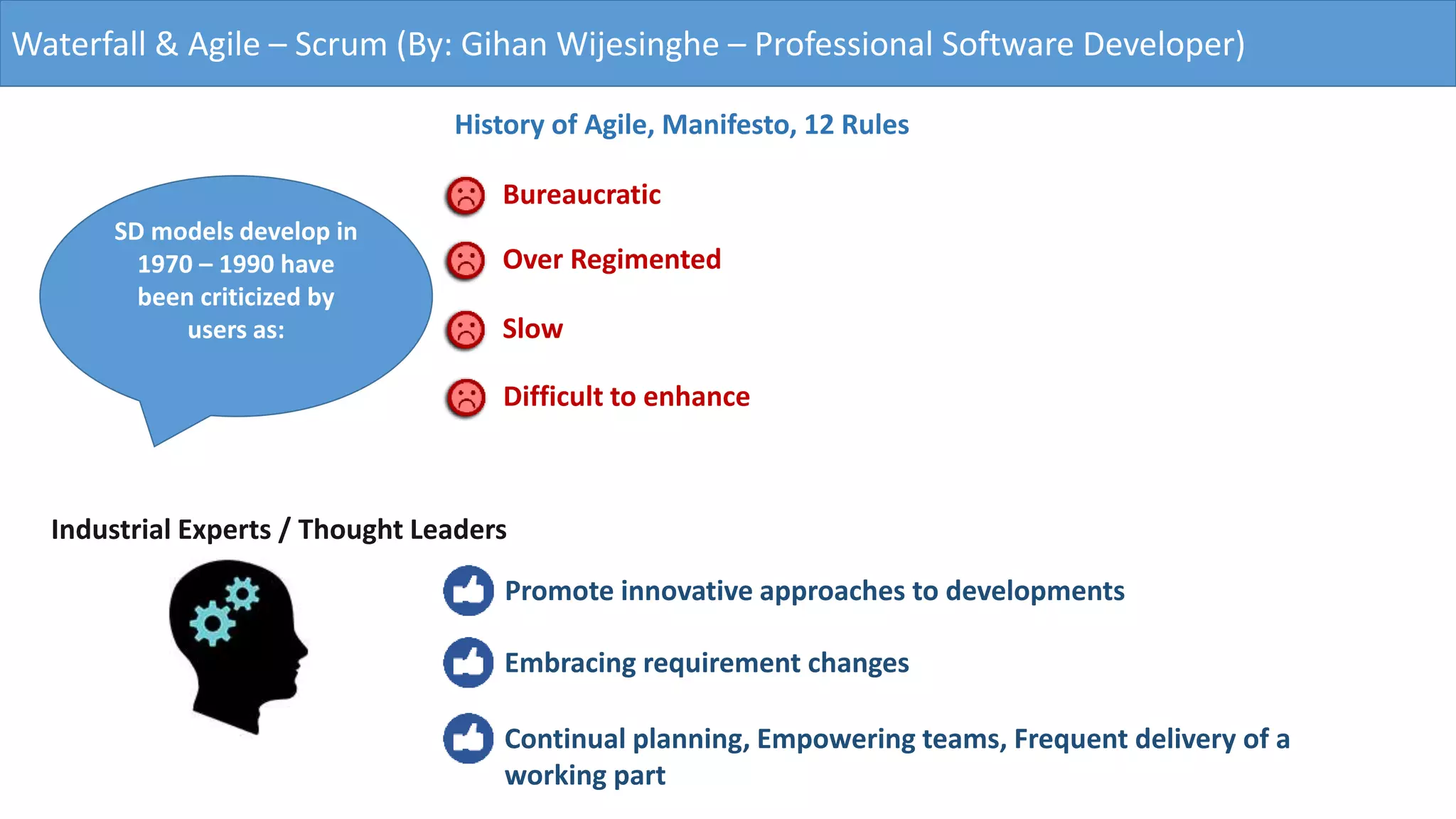 Waterfall & Agile – Scrum (By: Gihan Wijesinghe – Professional Software Developer)

History of Agile, Manifesto, 12 Rules

SD models develop in 1970 – 1990 have been criticized by users as:

Bureaucratic

Over Regimented

Slow

Difficult to enhance

Industrial Experts / Thought Leaders

Promote innovative approaches to developments

Embracing requirement changes

Continual planning, Empowering teams, Frequent delivery of a working part